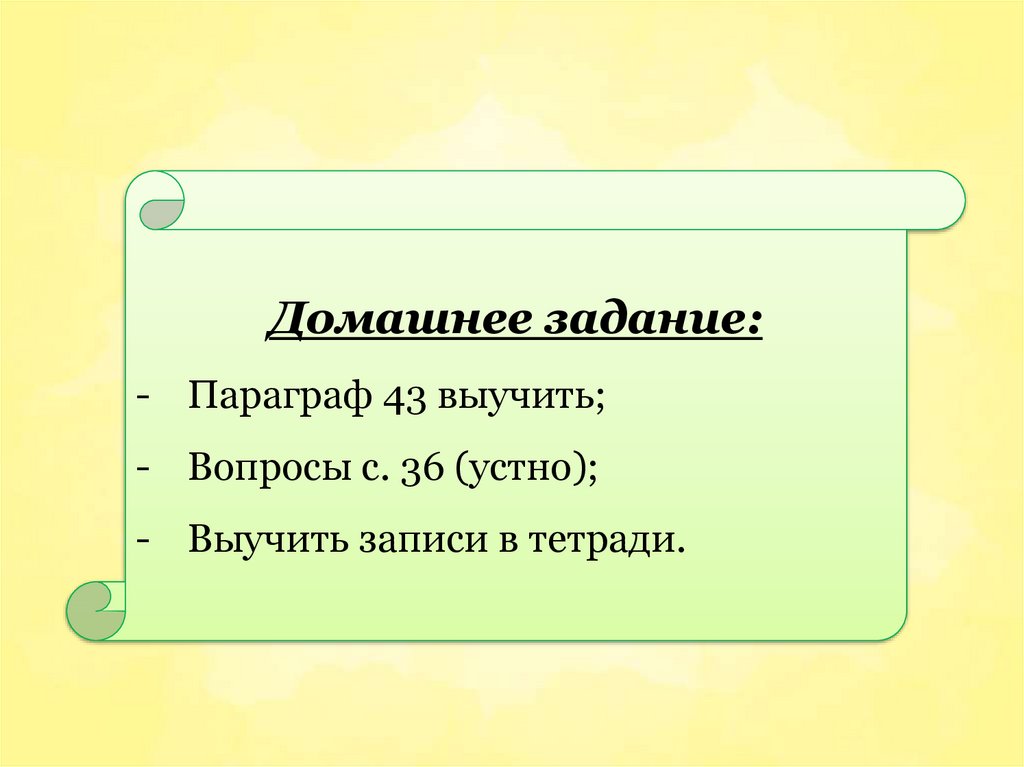 Домашнее задание:

- Параграф 43 выучить;
- Вопросы с. 36 (устно);
- Выучить записи в тетради.